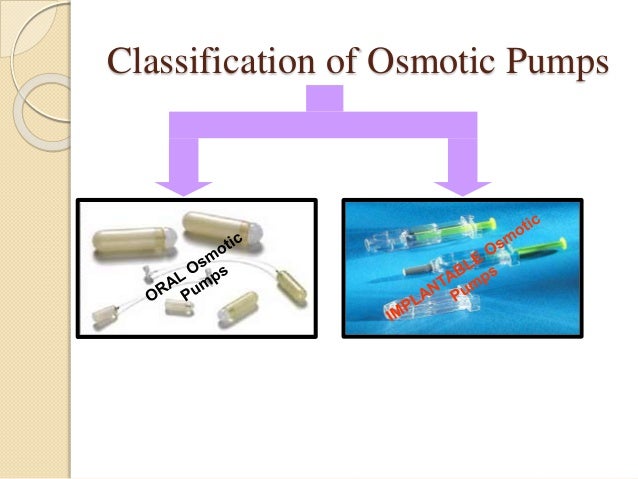 Classification of Osmotic Pumps

ORAL Osmotic Pumps

IMPLANTABLE Osmotic Pumps